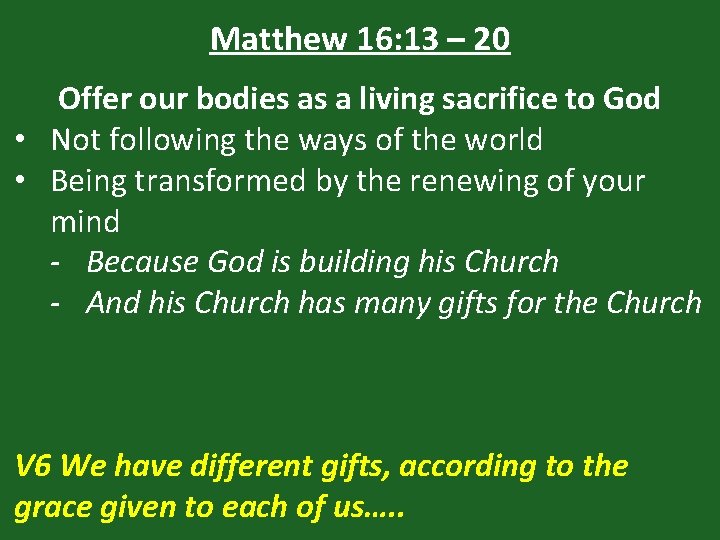 Matthew 16:13 – 20

Offer our bodies as a living sacrifice to God

• Not following the ways of the world
• Being transformed by the renewing of your mind
  - Because God is building his Church
  - And his Church has many gifts for the Church

V6 We have different gifts, according to the grace given to each of us…..